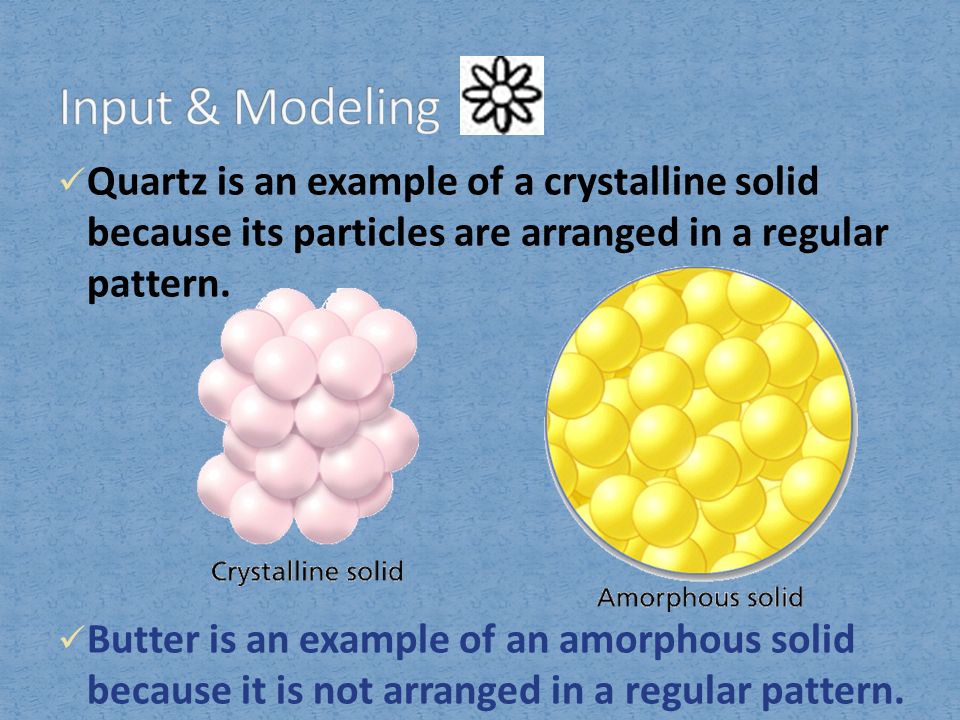 Input & Modeling

✓Quartz is an example of a crystalline solid because its particles are arranged in a regular pattern.

Crystalline solid

Amorphous solid

✓Butter is an example of an amorphous solid because it is not arranged in a regular pattern.